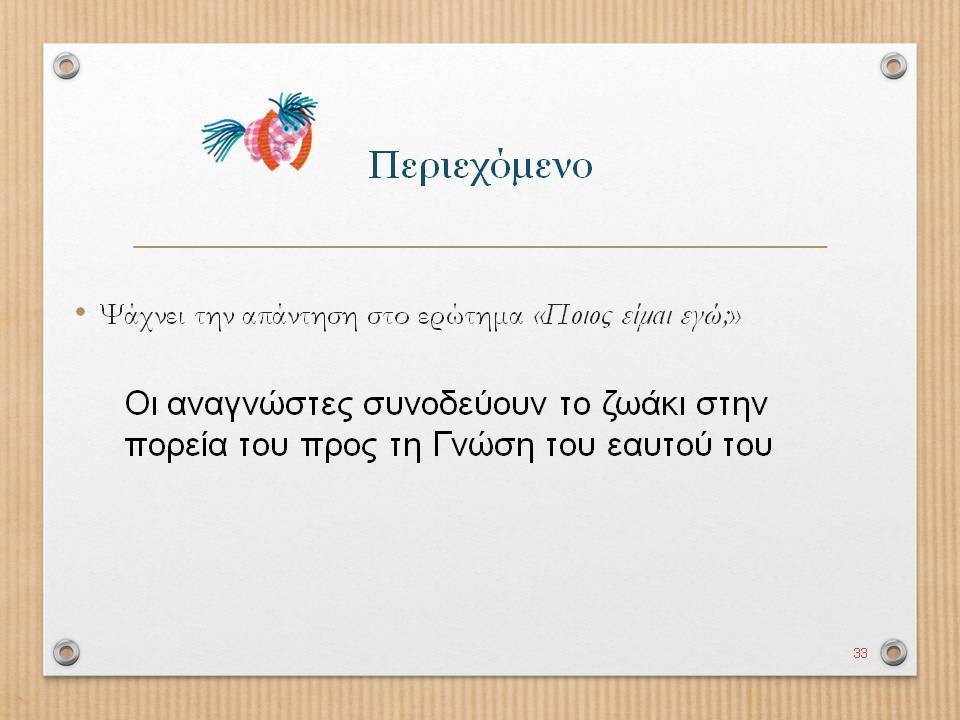 Περιεχόμενο

• Ψάχνει την απάντηση στο ερώτημα «Ποιος είμαι εγώ;»

Οι αναγνώστες συνοδεύουν το ζωάκι στην πορεία του προς τη Γνώση του εαυτού του

33